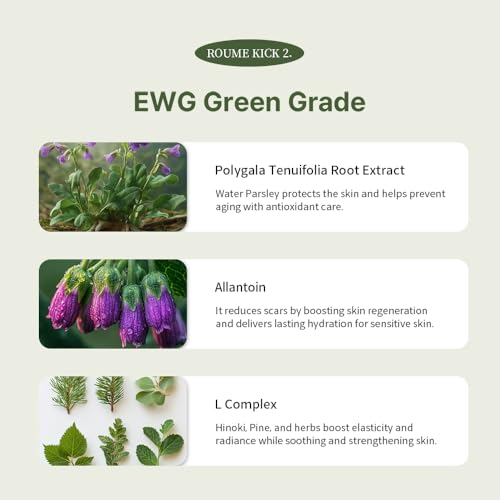 ROUME KICK 2.

EWG Green Grade

Polygala Tenuifolia Root Extract

Water Parsley protects the skin and helps prevent aging with antioxidant care.

Allantoin

It reduces scars by boosting skin regeneration and delivers lasting hydration for sensitive skin.

L Complex

Hinoki, Pine, and herbs boost elasticity and radiance while soothing and strengthening skin.